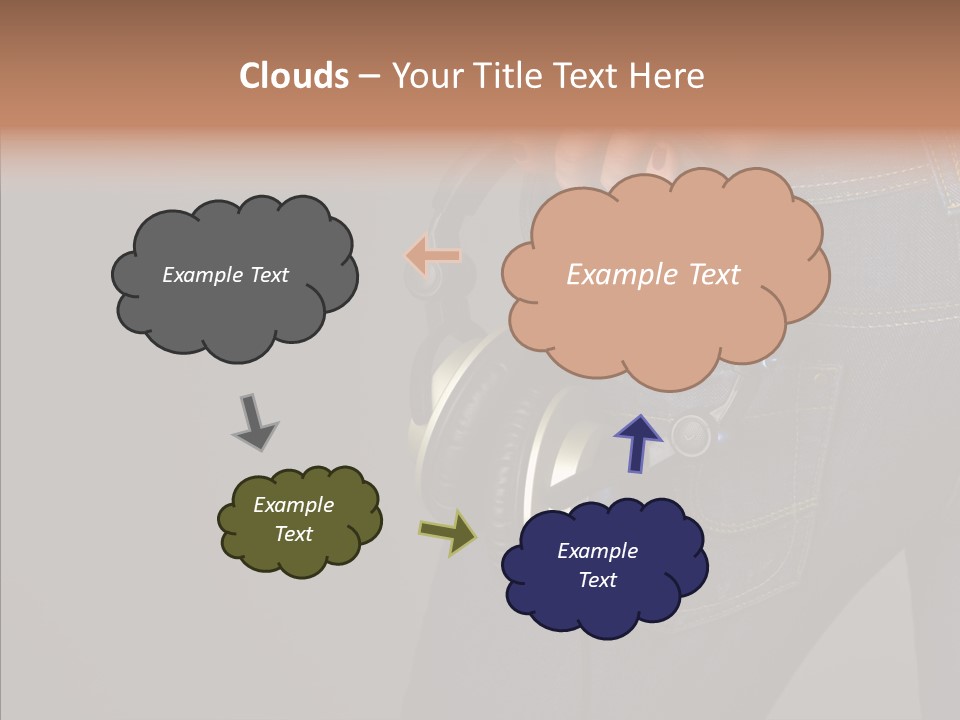 Clouds – Your Title Text Here

Example Text

Example Text

Example Text

Example Text